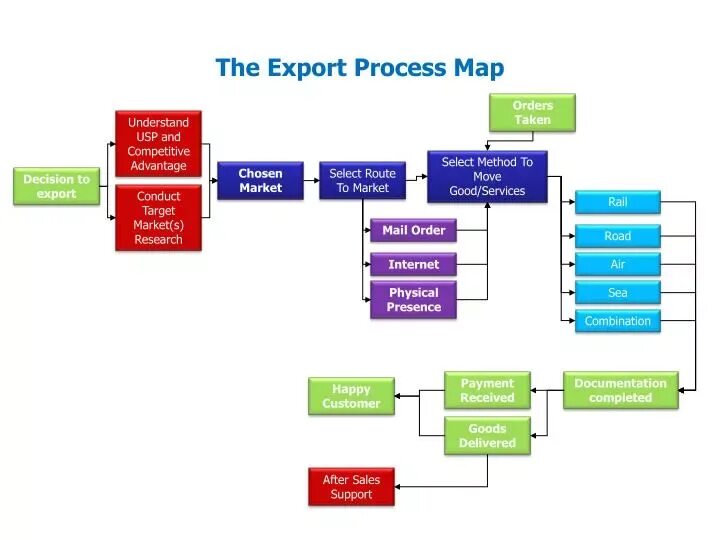 The Export Process Map

Decision to export

Understand USP and Competitive Advantage

Conduct Target Market(s) Research

Chosen Market

Select Route To Market

Mail Order

Internet

Physical Presence

Orders Taken

Select Method To Move Good/Services

Rail

Road

Air

Sea

Combination

Documentation completed

Payment Received

Goods Delivered

Happy Customer

After Sales Support